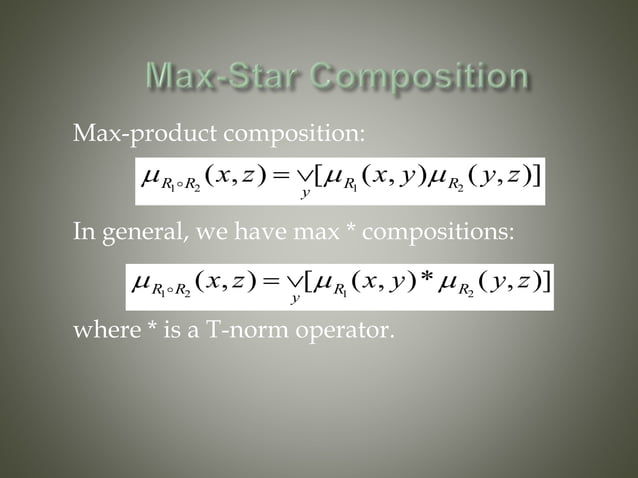 Max-Star Composition

Max-product composition:

$\mu_{R_1 \circ R_2}(x,z) = \vee_y [\mu_{R_1}(x,y)\mu_{R_2}(y,z)]$

In general, we have max * compositions:

$\mu_{R_1 \circ R_2}(x,z) = \vee_y [\mu_{R_1}(x,y) * \mu_{R_2}(y,z)]$

where * is a T-norm operator.